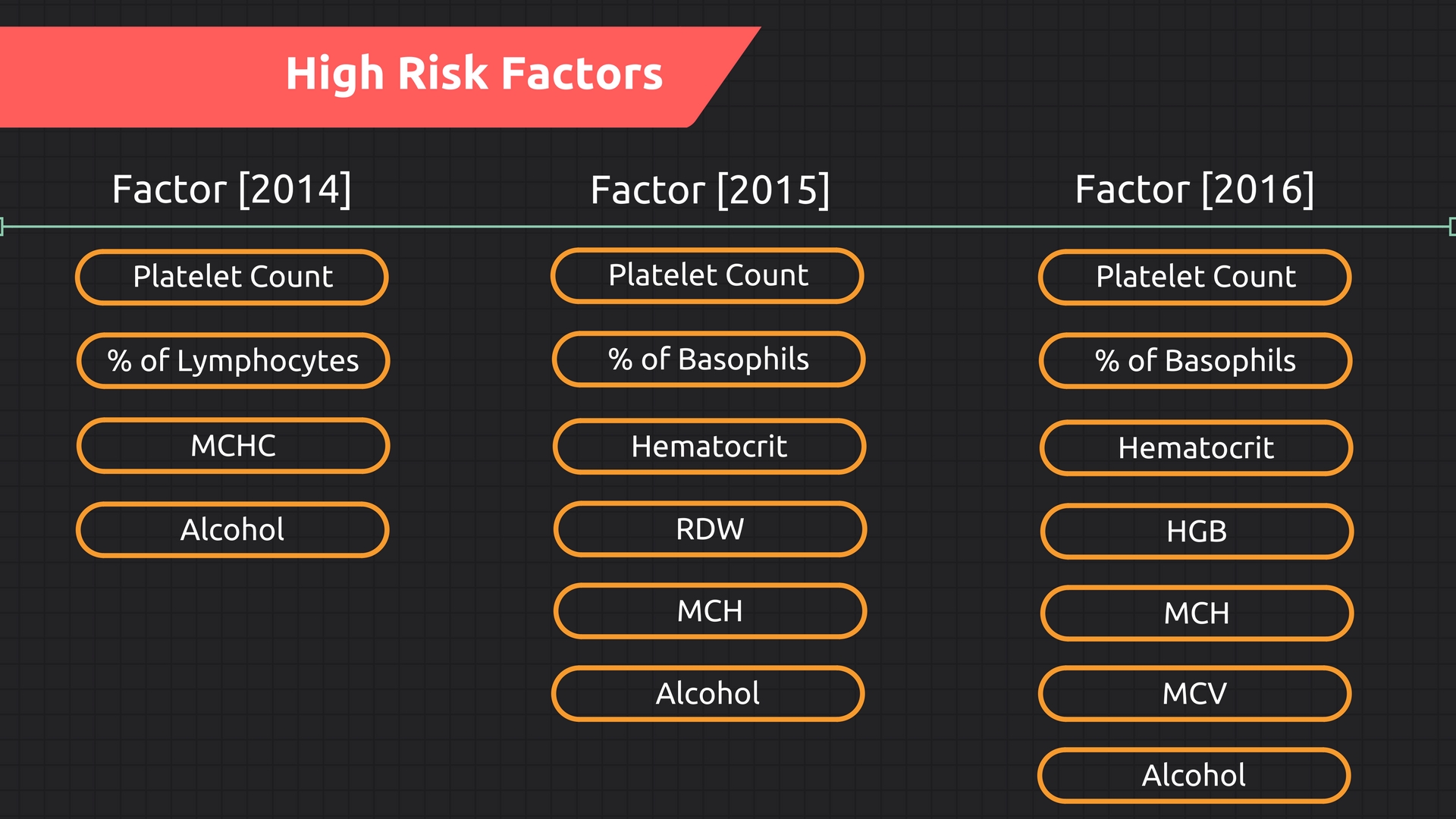 High Risk Factors

Factor [2014]

Platelet Count

% of Lymphocytes

MCHC

Alcohol

Factor [2015]

Platelet Count

% of Basophils

Hematocrit

RDW

MCH

Alcohol

Factor [2016]

Platelet Count

% of Basophils

Hematocrit

HGB

MCH

MCV

Alcohol